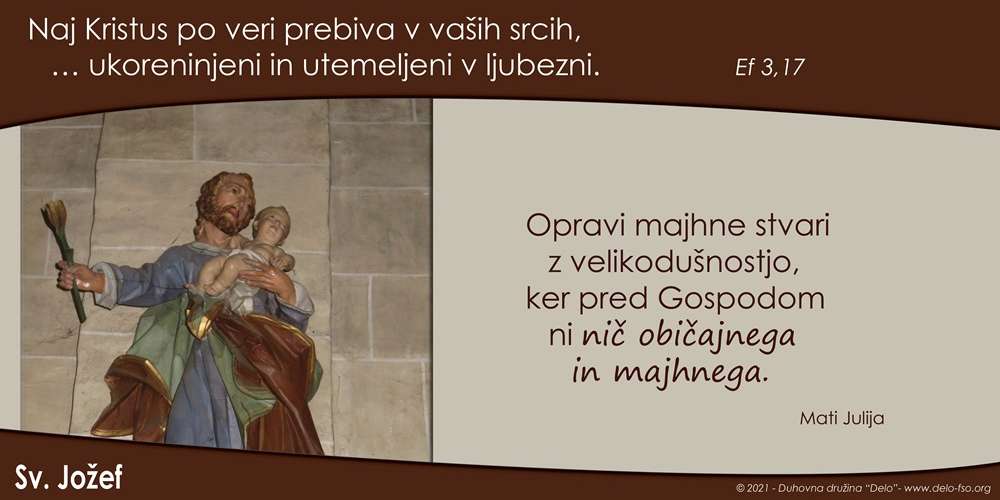 Naj Kristus po veri prebiva v vaših srcih,
… ukoreninjeni in utemeljeni v ljubezni.

Ef 3,17

Opravi majhne stvari z velikodušnostjo, ker pred Gospodom ni nič običajnega in majhnega.

Mati Julija

Sv. Jožef

© 2021 - Duhovna družina "Delo"- www.delo-fso.org